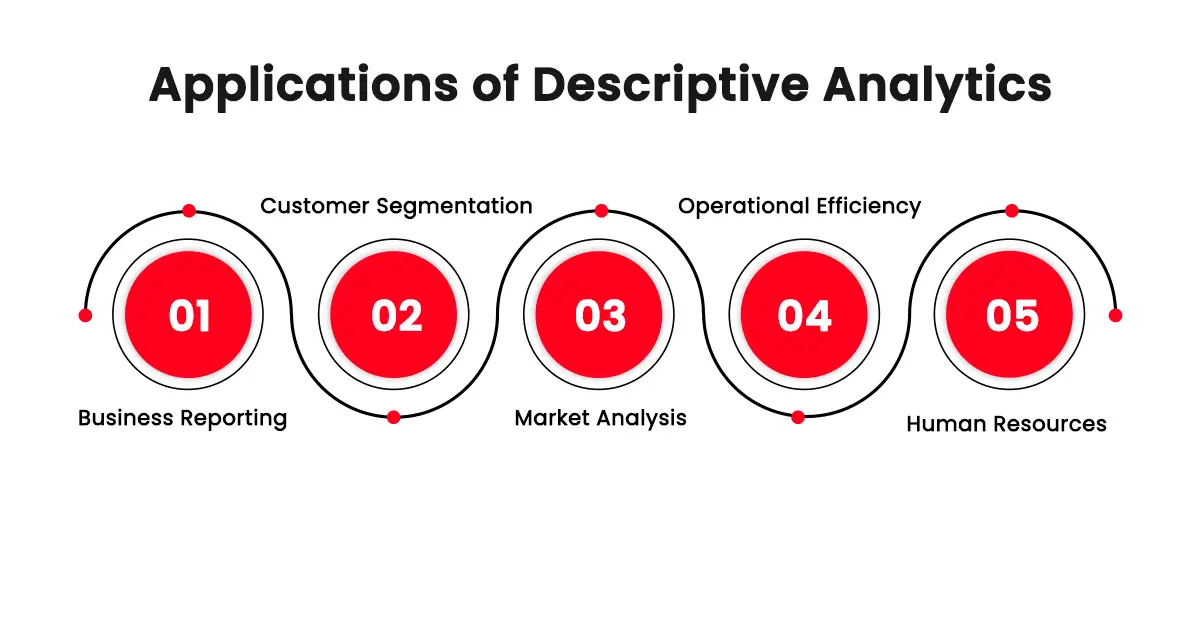 Applications of Descriptive Analytics

01
Business Reporting

02
Customer Segmentation

03
Market Analysis

04
Operational Efficiency

05
Human Resources